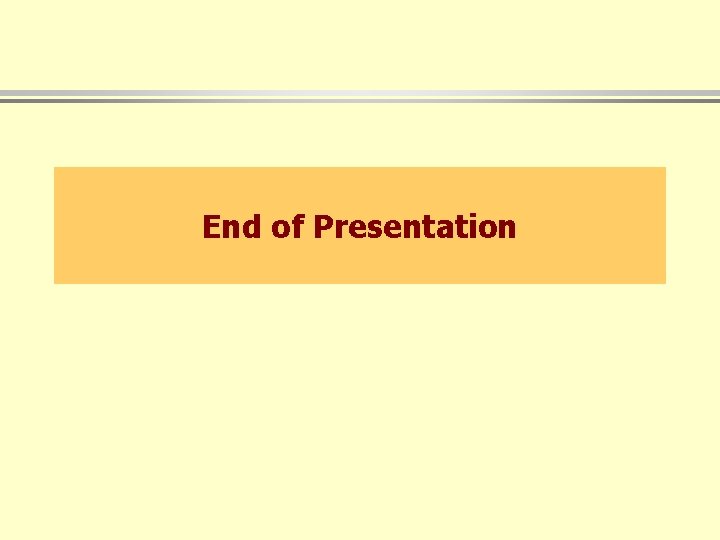 End of Presentation